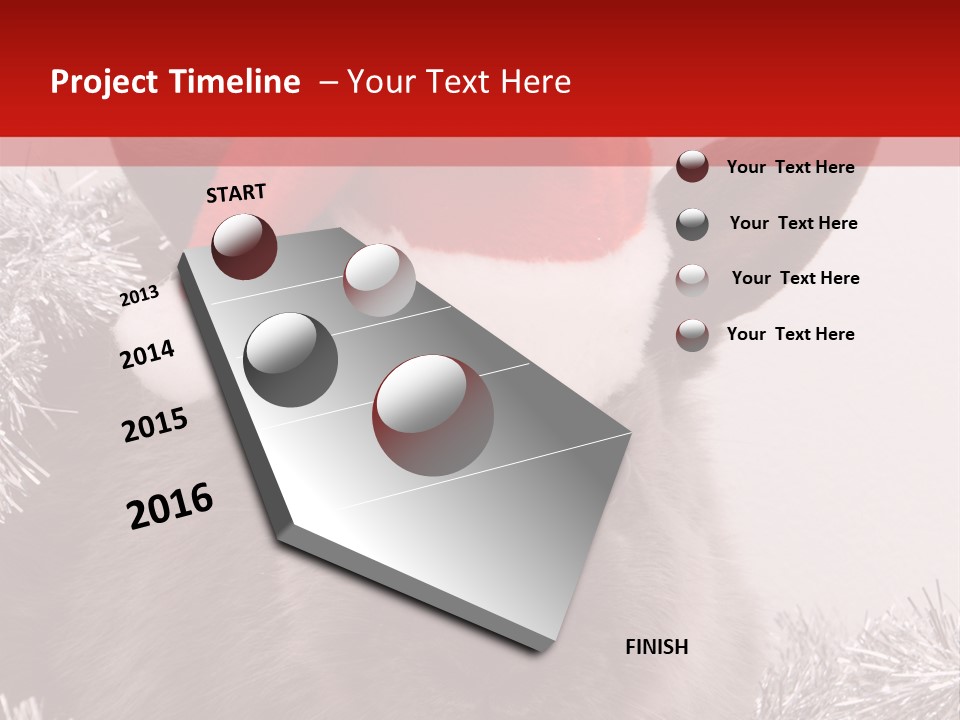 Project Timeline – Your Text Here

START

2013

2014

2015

2016

FINISH

Your Text Here

Your Text Here

Your Text Here

Your Text Here